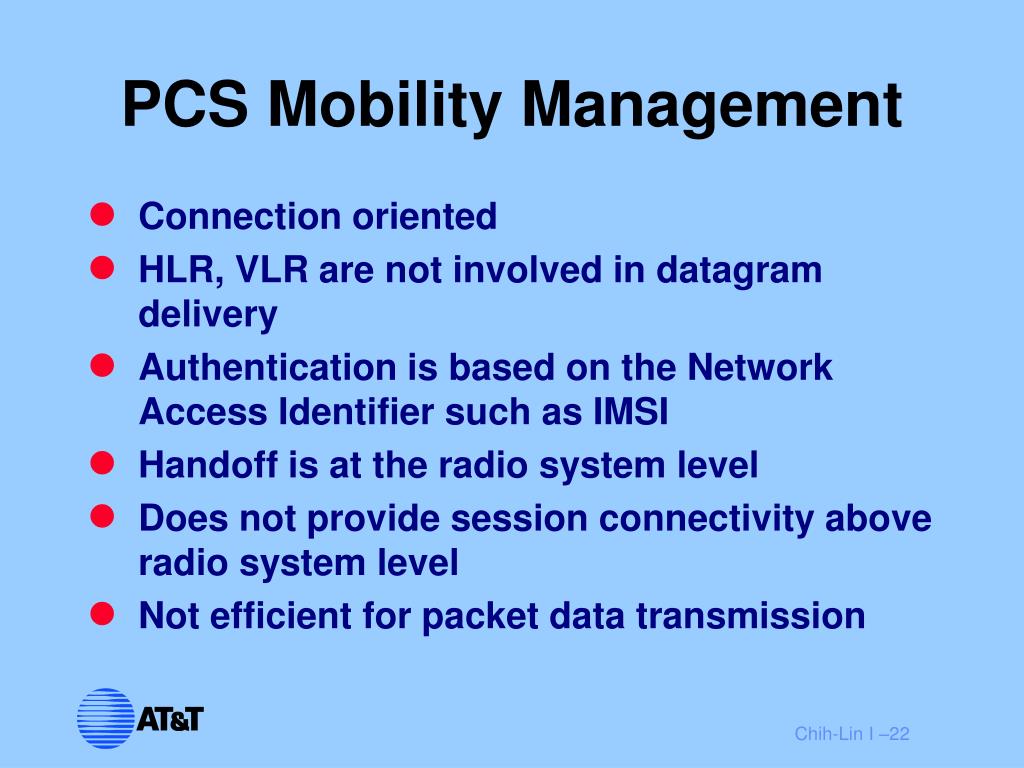 PCS Mobility Management

- Connection oriented
- HLR, VLR are not involved in datagram delivery
- Authentication is based on the Network Access Identifier such as IMSI
- Handoff is at the radio system level
- Does not provide session connectivity above radio system level
- Not efficient for packet data transmission

AT&T

Chih-Lin I –22